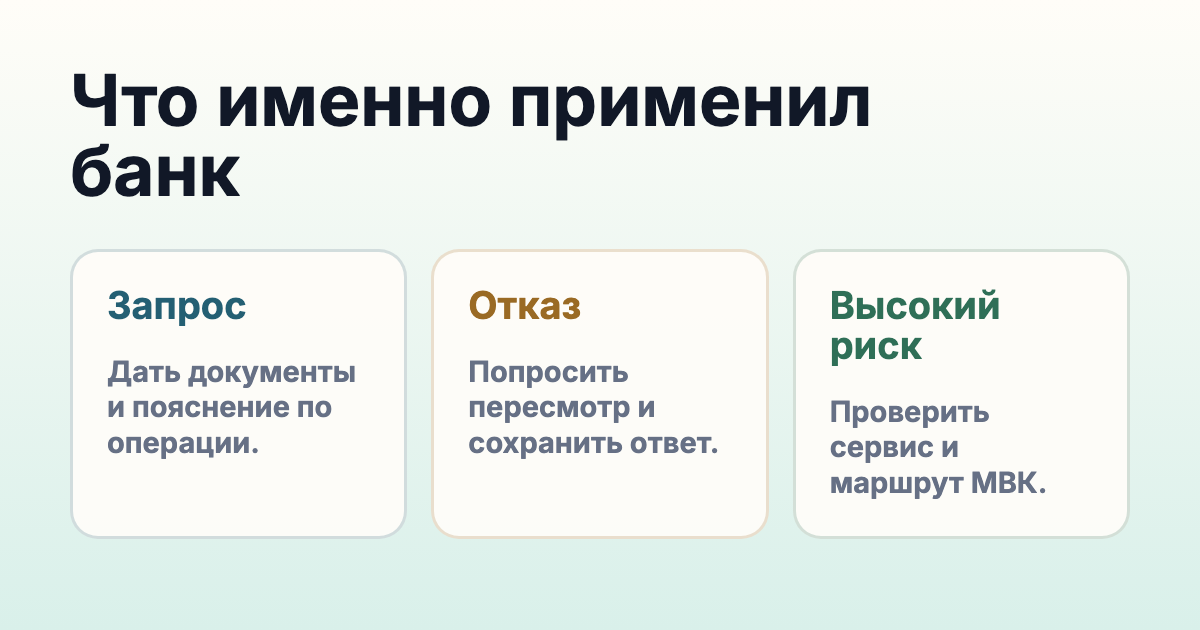 Что именно применил банк

Запрос

Дать документы и пояснение по операции.

Отказ

Попросить пересмотр и сохранить ответ.

Высокий риск

Проверить сервис и маршрут МВК.